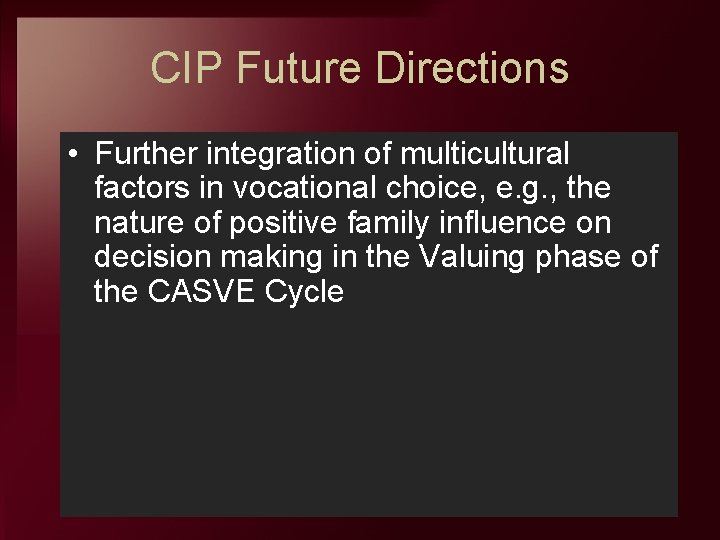 CIP Future Directions

• Further integration of multicultural factors in vocational choice, e.g., the nature of positive family influence on decision making in the Valuing phase of the CASVE Cycle